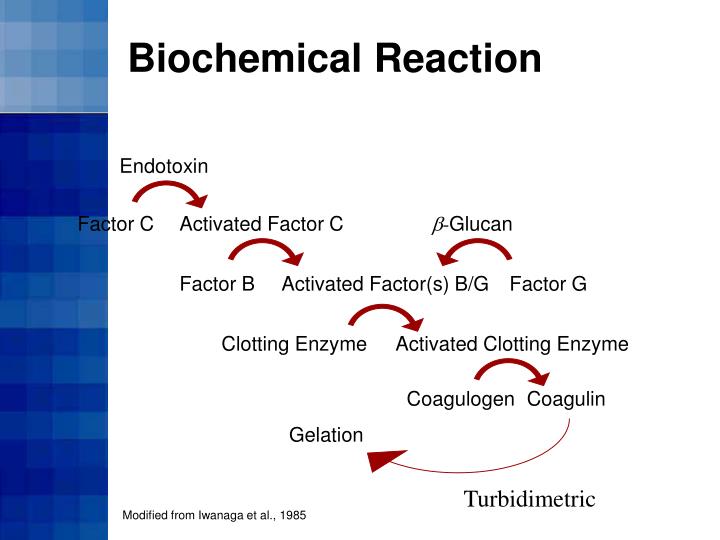 Biochemical Reaction

Endotoxin

Factor C Activated Factor C

$\beta$-Glucan

Factor B Activated Factor(s) B/G Factor G

Clotting Enzyme Activated Clotting Enzyme

Coagulogen Coagulin

Gelation

Turbidimetric

Modified from Iwanaga et al., 1985